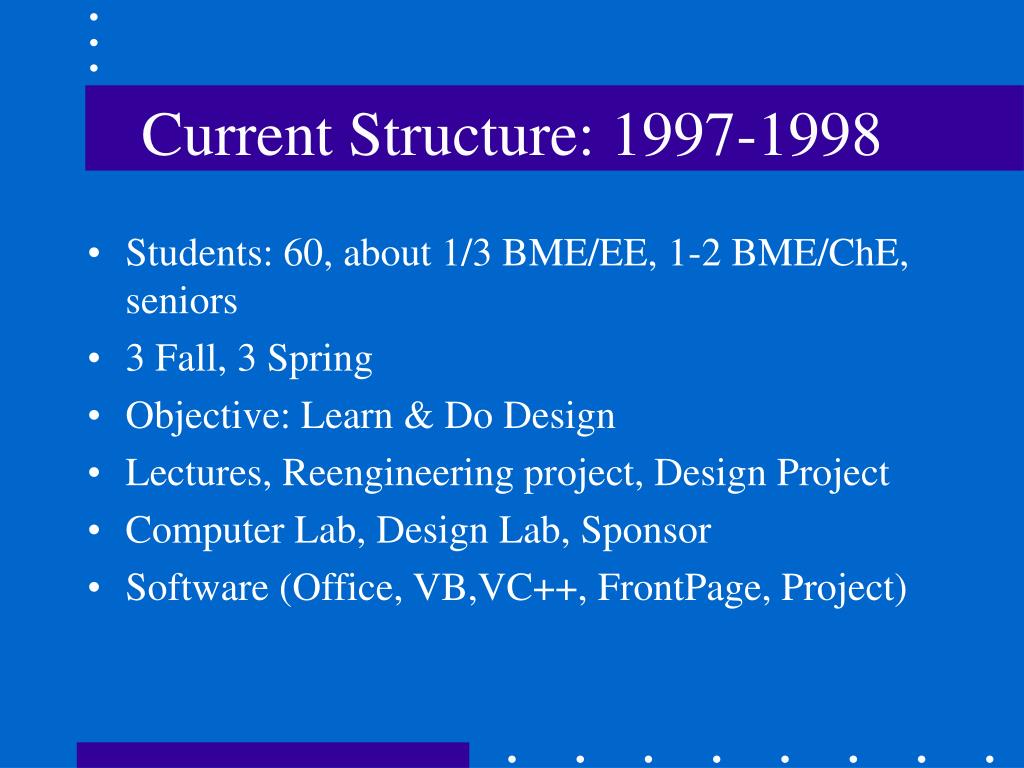 Current Structure: 1997-1998

• Students: 60, about 1/3 BME/EE, 1-2 BME/ChE, seniors
• 3 Fall, 3 Spring
• Objective: Learn & Do Design
• Lectures, Reengineering project, Design Project
• Computer Lab, Design Lab, Sponsor
• Software (Office, VB,VC++, FrontPage, Project)